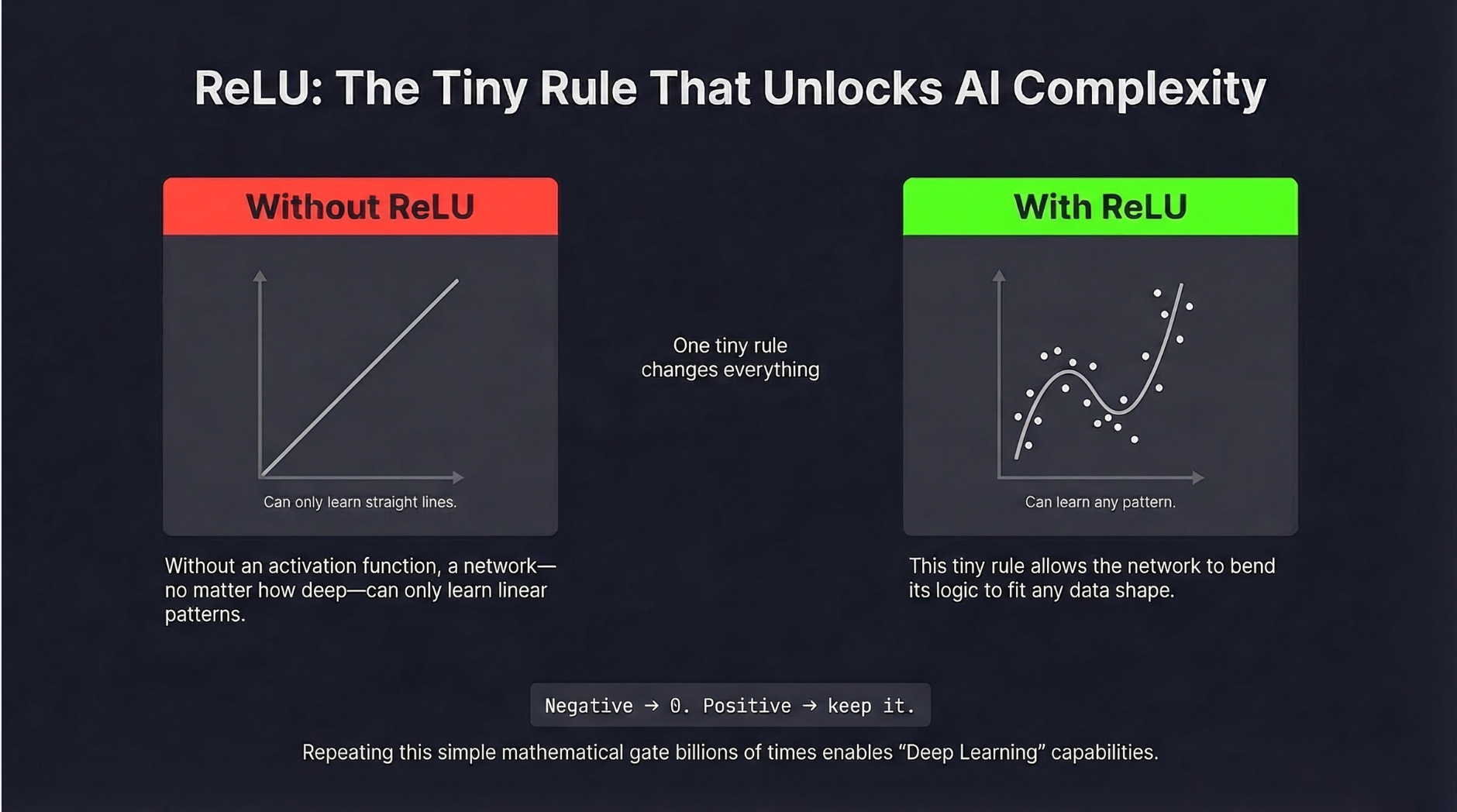 ReLU: The Tiny Rule That Unlocks AI Complexity

Without ReLU

Can only learn straight lines.

Without an activation function, a network—no matter how deep—can only learn linear patterns.

One tiny rule changes everything

With ReLU

Can learn any pattern.

This tiny rule allows the network to bend its logic to fit any data shape.

Negative → 0. Positive → keep it.

Repeating this simple mathematical gate billions of times enables “Deep Learning” capabilities.